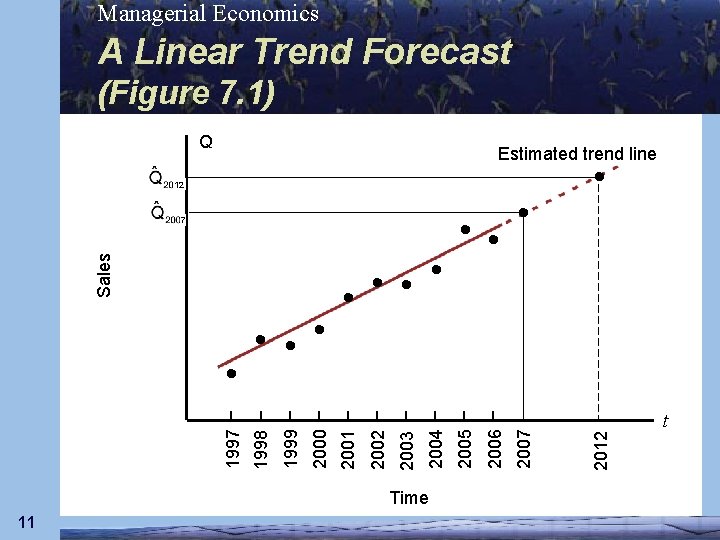 Managerial Economics

A Linear Trend Forecast (Figure 7.1)

Q

Estimated trend line

$\hat{Q}_{2012}$

$\hat{Q}_{2007}$

Sales

1997 1998 1999 2000 2001 2002 2003 2004 2005 2006 2007 2012

$t$

Time

11